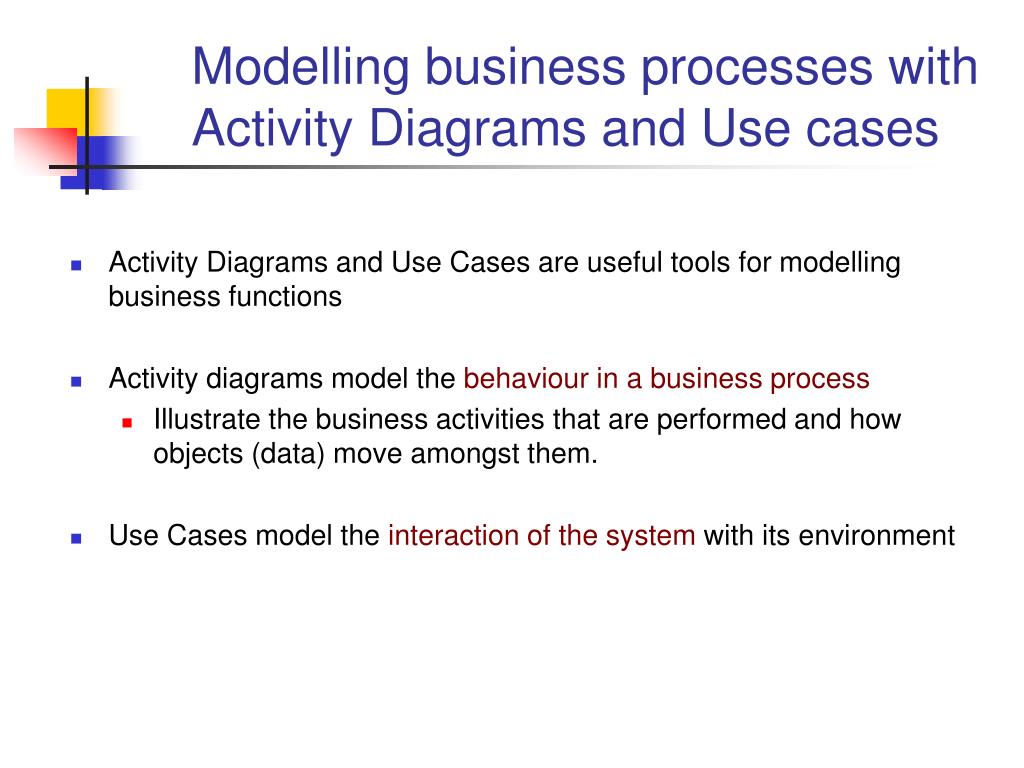 Modelling business processes with Activity Diagrams and Use cases

- Activity Diagrams and Use Cases are useful tools for modelling business functions

- Activity diagrams model the behaviour in a business process
  - Illustrate the business activities that are performed and how objects (data) move amongst them.

- Use Cases model the interaction of the system with its environment